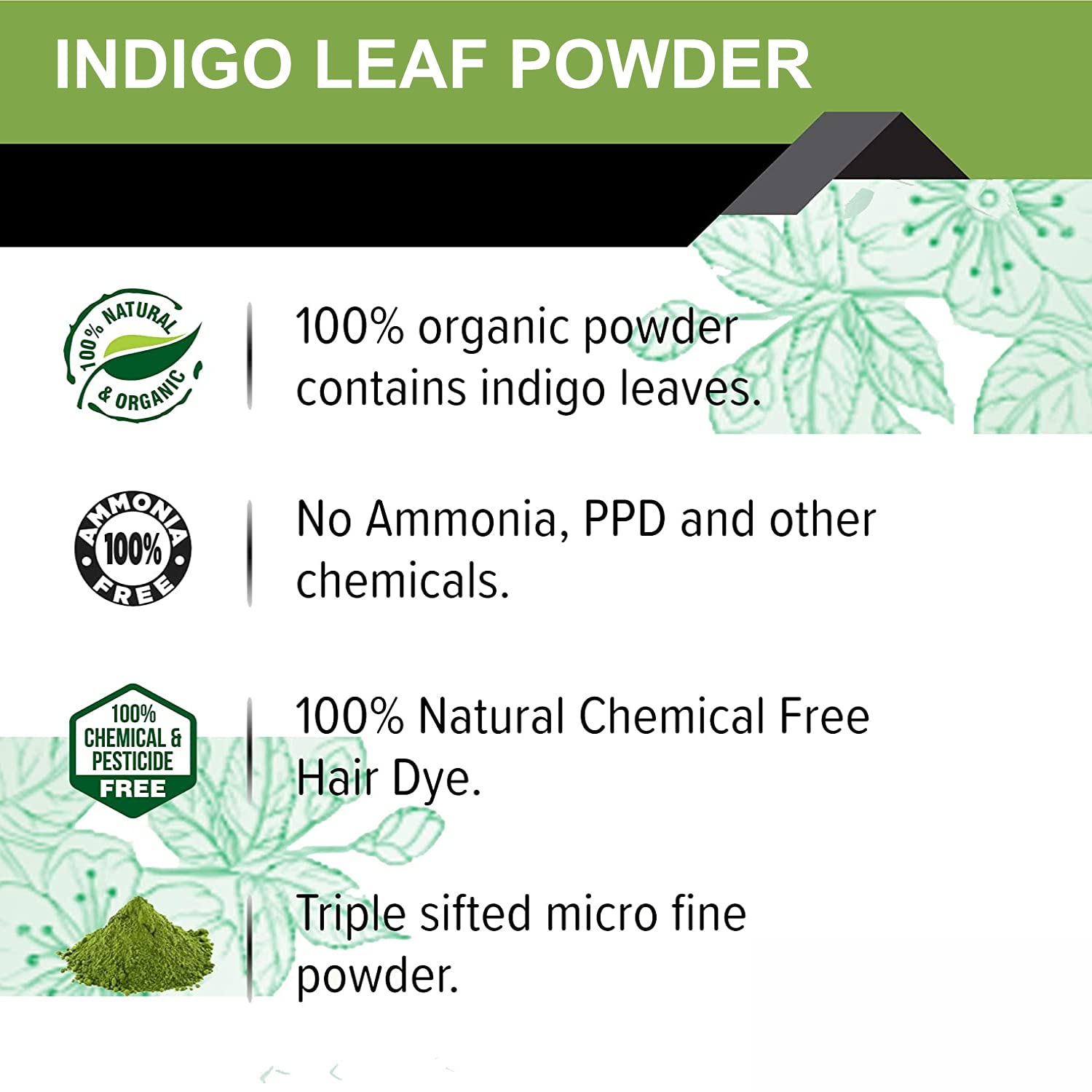 INDIGO LEAF POWDER

100% NATURAL & ORGANIC

100% organic powder contains indigo leaves.

AMMONIA 100% FREE

No Ammonia, PPD and other chemicals.

100% CHEMICAL & PESTICIDE FREE

100% Natural Chemical Free Hair Dye.

Triple sifted micro fine powder.